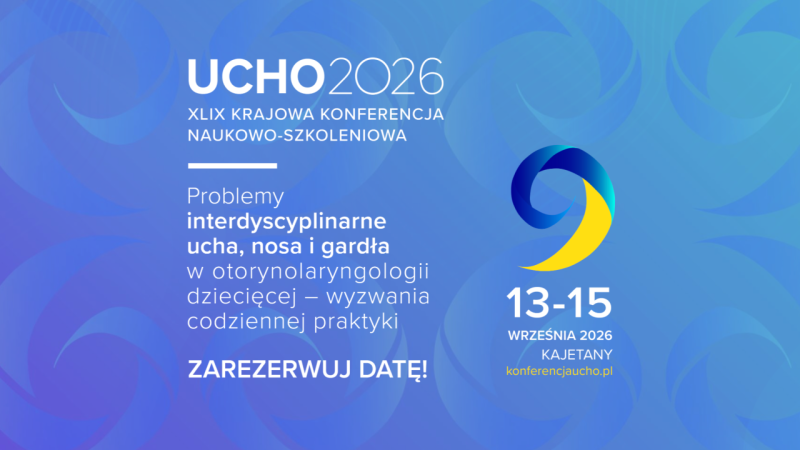 UCHO2026
XLIX KRAJOWA KONFERENCJA NAUKOWO-SZKOLENIOWA

Problemy interdyscyplinarne ucha, nosa i gardła w otorynolaryngologii dziecięcej – wyzwania codziennej praktyki

ZAREZERWUJ DATĘ!

13-15
WRZEŚNIA 2026
KAJETANY
konferencjaucho.pl